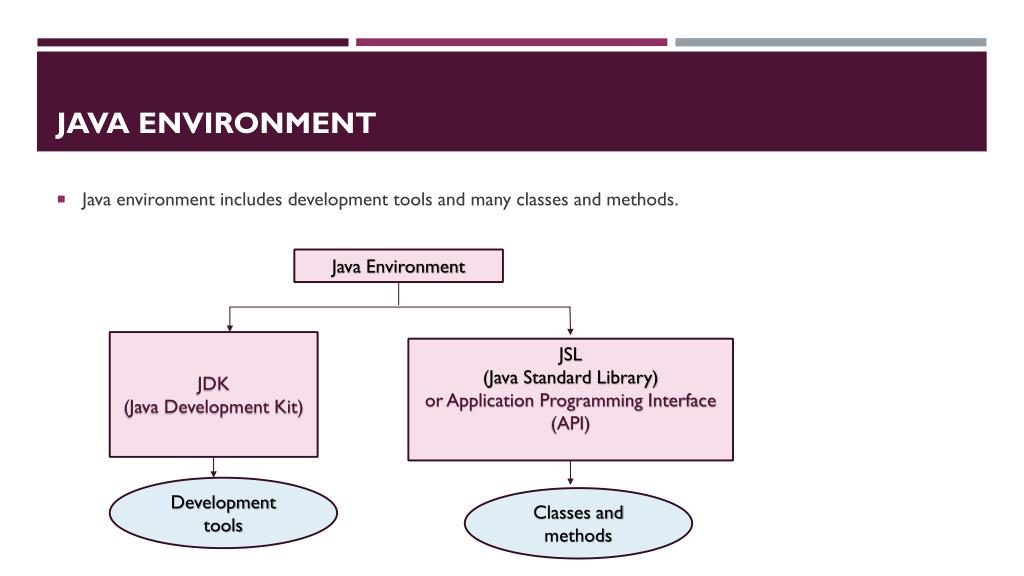 JAVA ENVIRONMENT

Java environment includes development tools and many classes and methods.

Java Environment

JDK
(Java Development Kit)

JSL
(Java Standard Library)
or Application Programming Interface
(API)

Development tools

Classes and methods